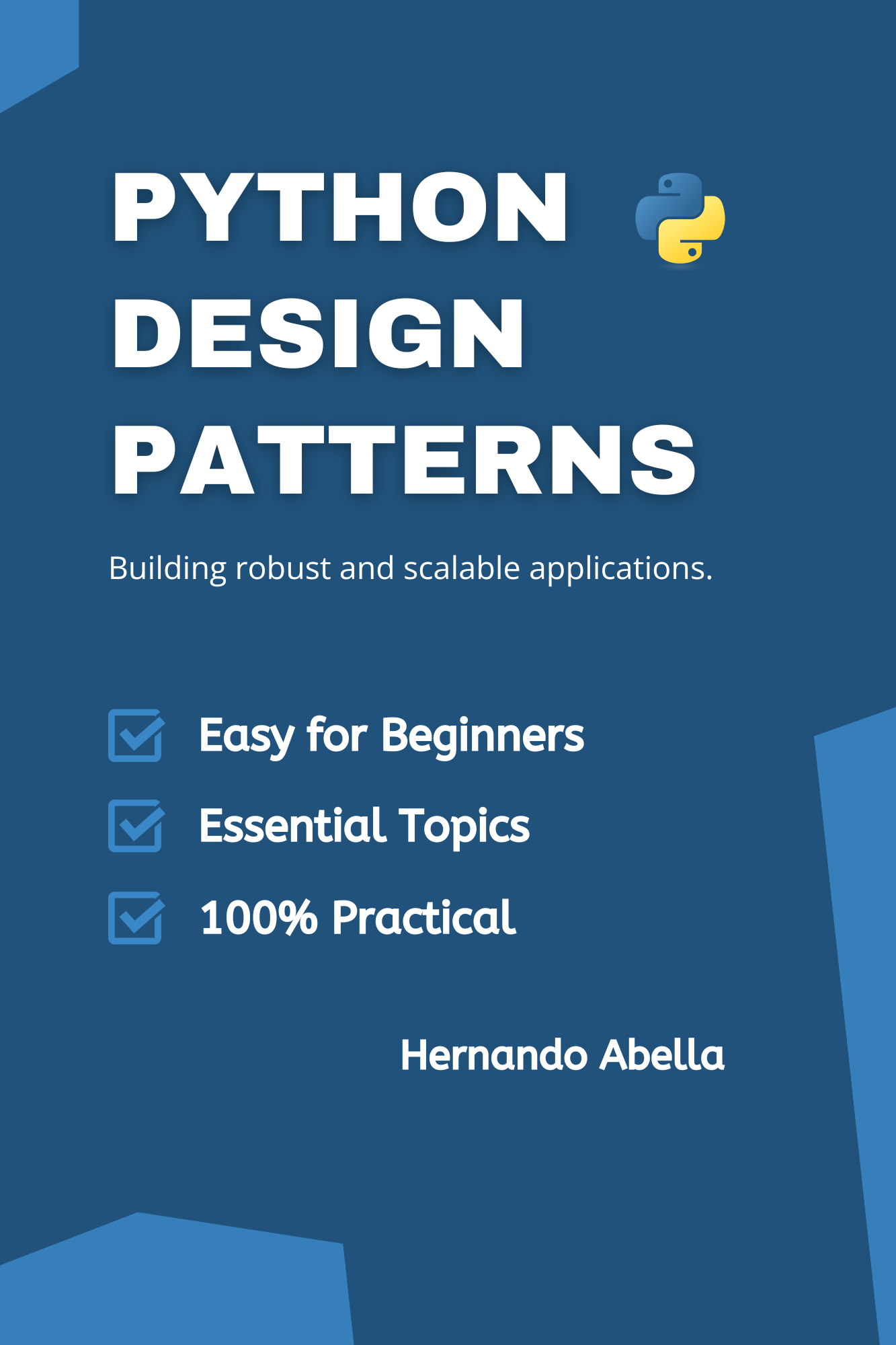 PYTHON
DESIGN
PATTERNS

Building robust and scalable applications.

Easy for Beginners
Essential Topics
100% Practical

Hernando Abella